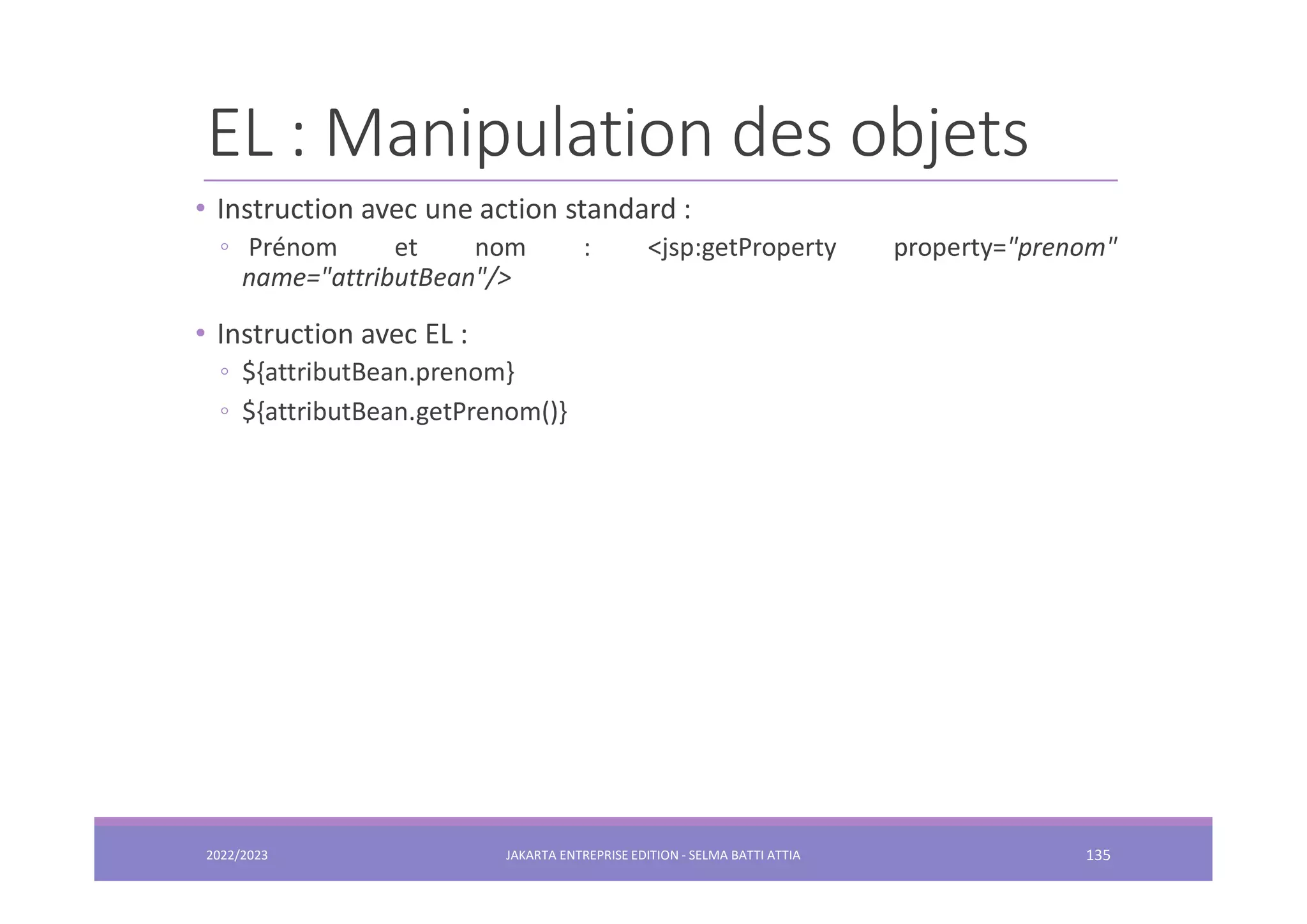 EL : Manipulation des objets

• Instruction avec une action standard :
◦ Prénom et nom : <jsp:getProperty property="prenom" name="attributBean"/>

• Instruction avec EL :
◦ ${attributBean.prenom}
◦ ${attributBean.getPrenom()}

2022/2023

JAKARTA ENTREPRISE EDITION - SELMA BATTI ATTIA

135